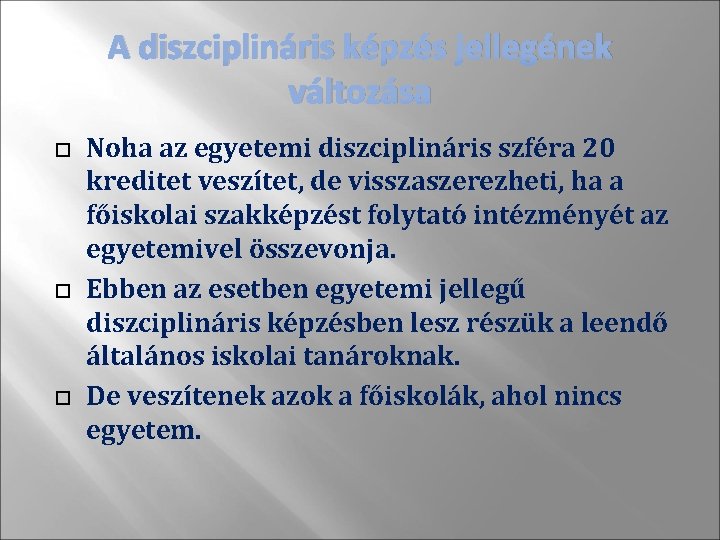 A diszciplináris képzés jellegének változása

Noha az egyetemi diszciplináris szféra 20 kreditet veszítet, de visszaszerezheti, ha a főiskolai szakképzést folytató intézményét az egyetemivel összevonja.

Ebben az esetben egyetemi jellegű diszciplináris képzésben lesz részük a leendő általános iskolai tanároknak.

De veszítenek azok a főiskolák, ahol nincs egyetem.